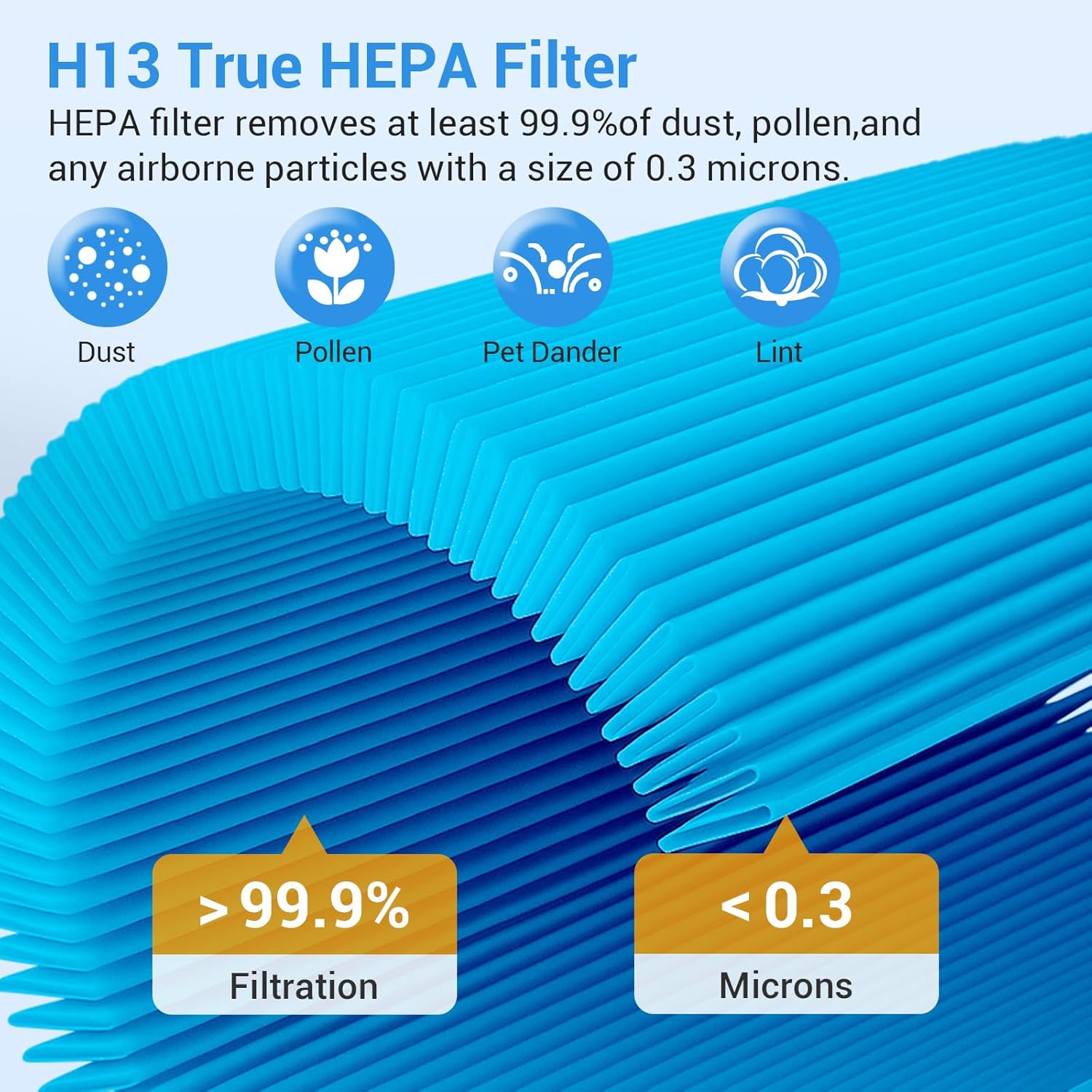 H13 True HEPA Filter

HEPA filter removes at least 99.9%of dust, pollen,and any airborne particles with a size of 0.3 microns.

Dust

Pollen

Pet Dander

Lint

>99.9%

Filtration

<0.3

Microns